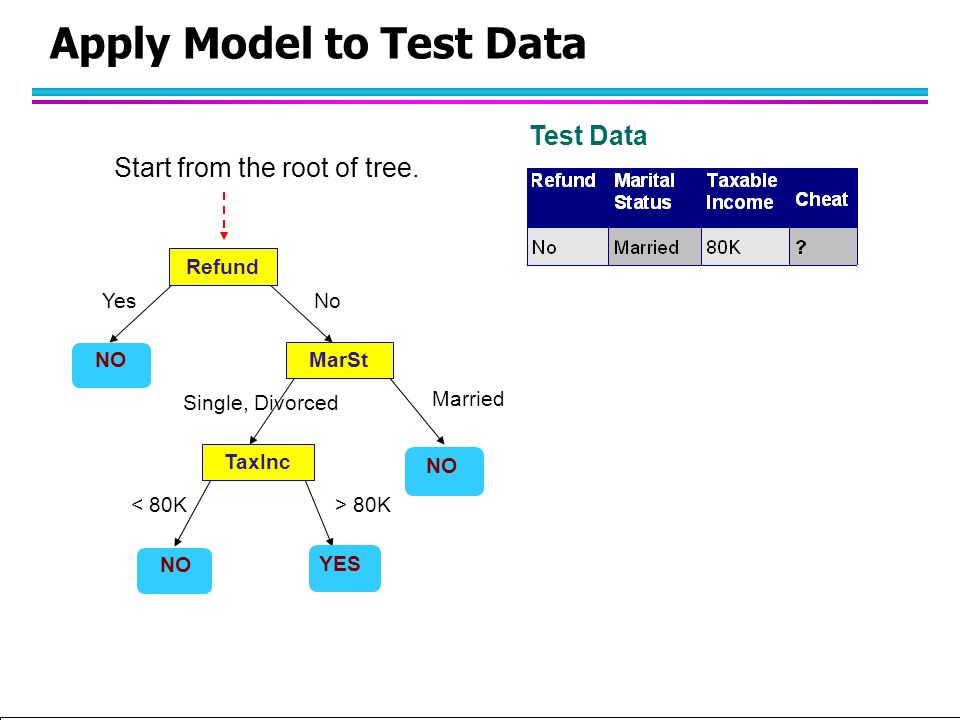 Apply Model to Test Data

Test Data

| Refund | Marital Status | Taxable Income | Cheat |
|---|---|---|---|
| No | Married | 80K | ? |

Start from the root of tree.

Refund

Yes

No

NO

MarSt

Single, Divorced

Married

TaxInc

NO

< 80K

> 80K

NO

YES